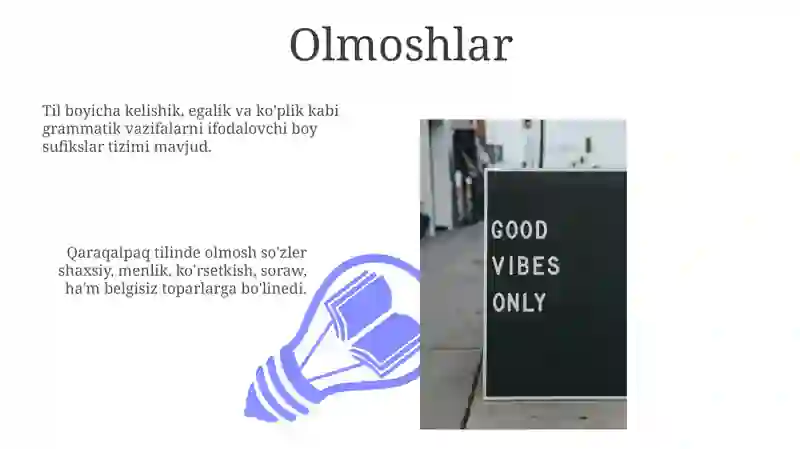 Olmoshlar

Til boyicha kelishik, egalik va ko'plik kabi grammatik vazifalarni ifodalovchi boy sufikslar tizimi mavjud.

Qaraqalpaq tilinde olmosh so'zler shaxsiy, menlik, ko'rsetkish, soraw, ha'm belgisiz toparlarga bo'linedi.

GOOD VIBES ONLY